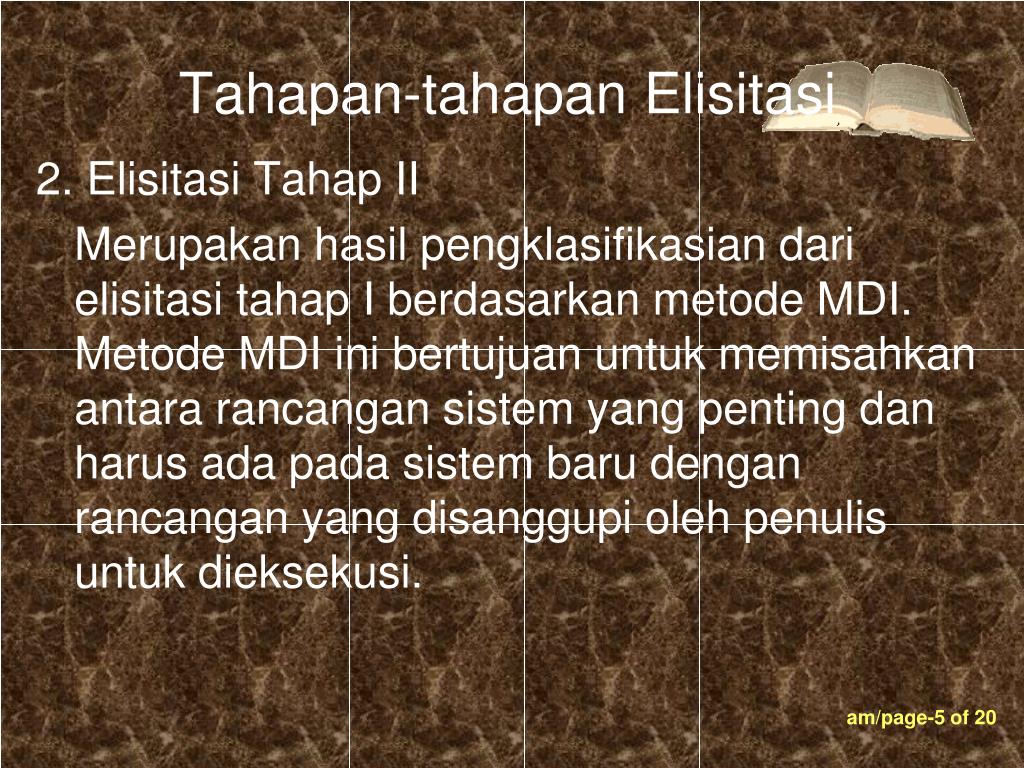 Tahapan-tahapan Elisitasi

2. Elisitasi Tahap II

Merupakan hasil pengklasifikasian dari elisitasi tahap I berdasarkan metode MDI. Metode MDI ini bertujuan untuk memisahkan antara rancangan sistem yang penting dan harus ada pada sistem baru dengan rancangan yang disanggupi oleh penulis untuk dieksekusi.

am/page-5 of 20